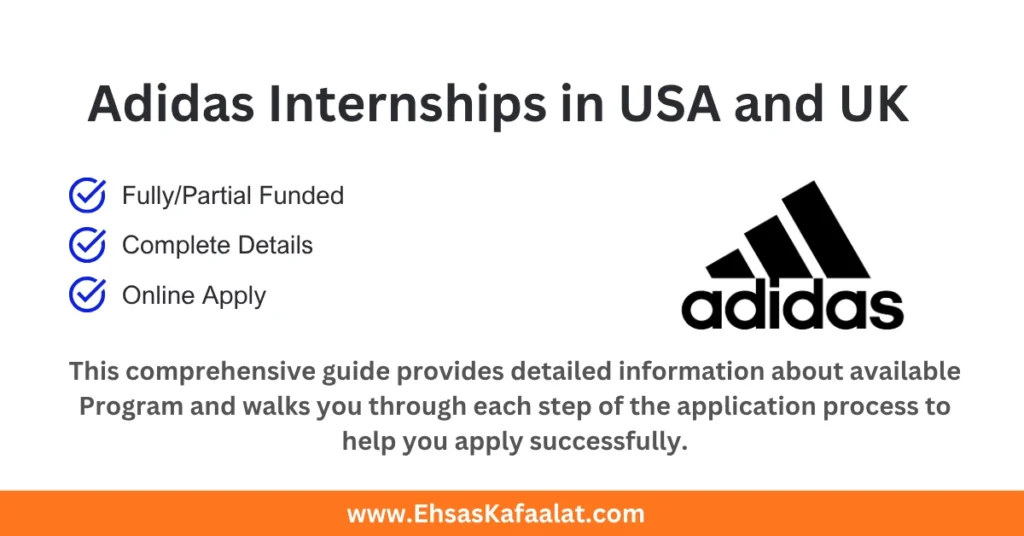 Adidas Internships in USA and UK

Fully/Partial Funded

Complete Details

Online Apply

adidas

This comprehensive guide provides detailed information about available Program and walks you through each step of the application process to help you apply successfully.

www.EhsasKafaalat.com